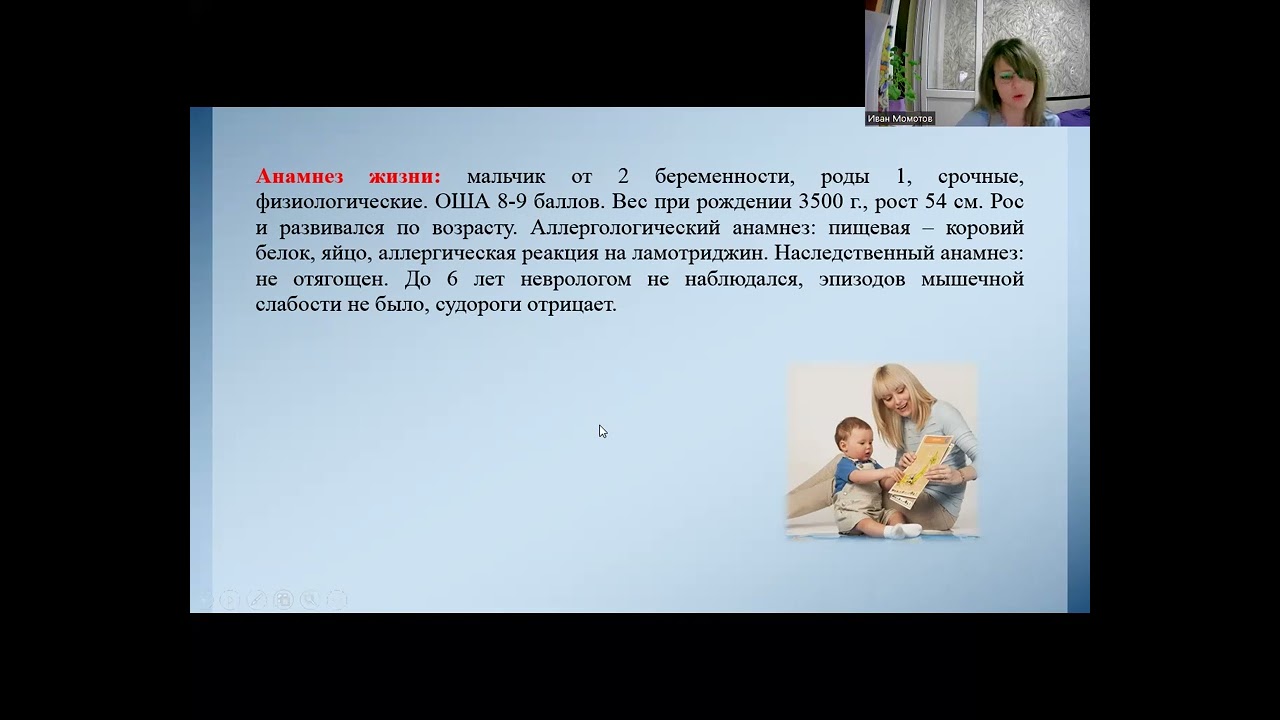 Иван Момотов

Анамнез жизни: мальчик от 2 беременности, роды 1, срочные, физиологические. ОША 8-9 баллов. Вес при рождении 3500 г., рост 54 см. Рос и развивался по возрасту. Аллергологический анамнез: пищевая – коровий белок, яйцо, аллергическая реакция на ламотриджин. Наследственный анамнез: не отягощен. До 6 лет неврологом не наблюдался, эпизодов мышечной слабости не было, судороги отрицает.